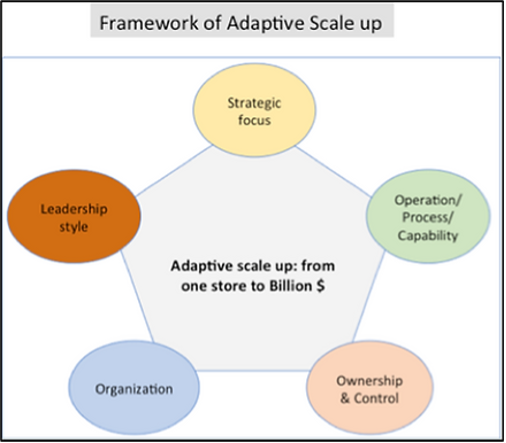 Framework of Adaptive Scale up

Strategic focus

Leadership style

Operation/ Process/ Capability

Adaptive scale up: from one store to Billion $

Organization

Ownership & Control